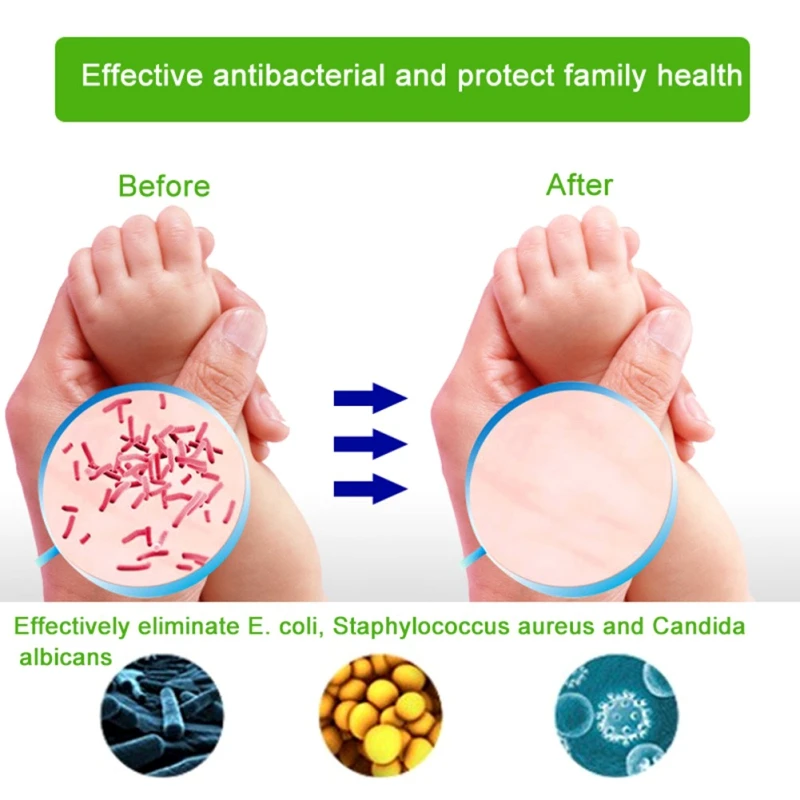 Effective antibacterial and protect family health

Before

After

Effectively eliminate E. coli, Staphylococcus aureus and Candida albicans